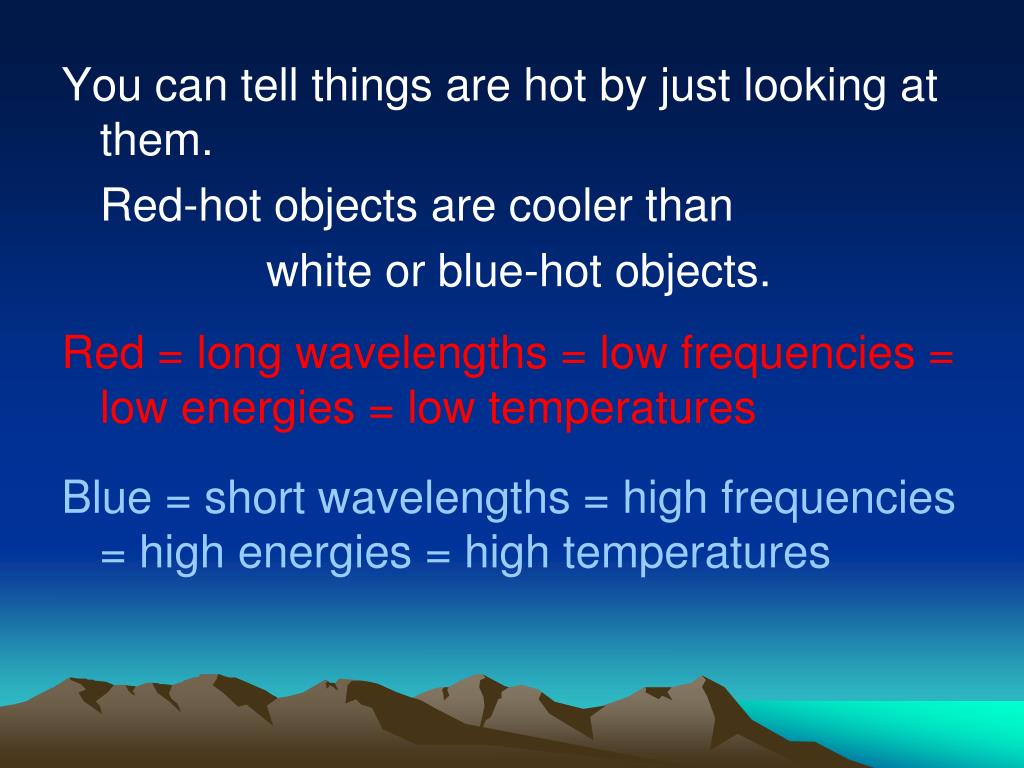 You can tell things are hot by just looking at them.

Red-hot objects are cooler than white or blue-hot objects.

Red = long wavelengths = low frequencies = low energies = low temperatures

Blue = short wavelengths = high frequencies = high energies = high temperatures